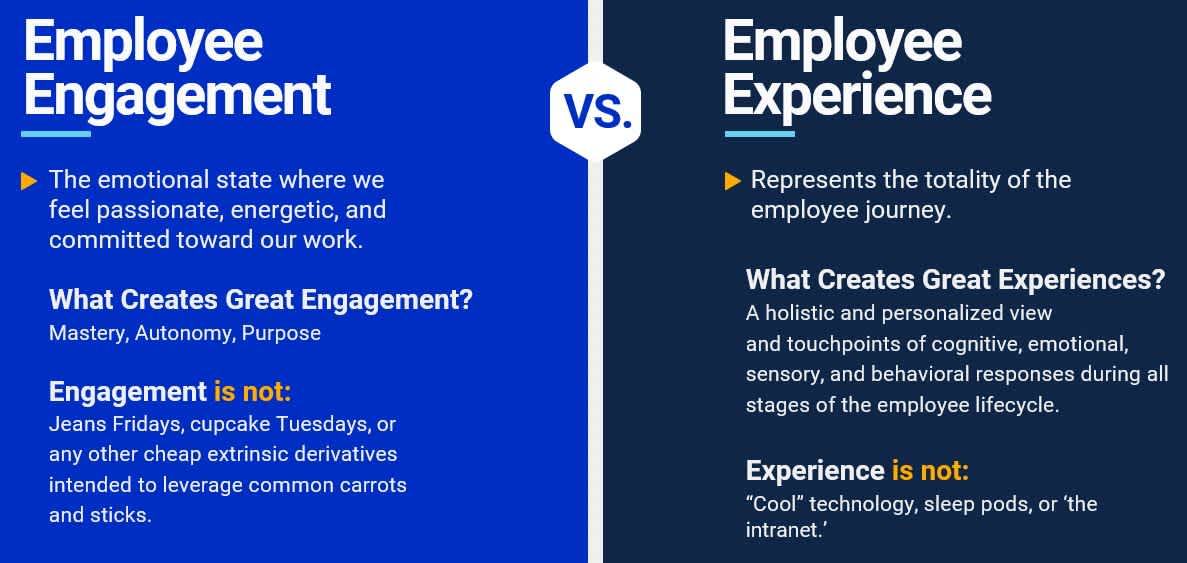 Employee Engagement

The emotional state where we feel passionate, energetic, and committed toward our work.

What Creates Great Engagement?
Mastery, Autonomy, Purpose

Engagement is not:
Jeans Fridays, cupcake Tuesdays, or any other cheap extrinsic derivatives intended to leverage common carrots and sticks.

VS.

Employee Experience

Represents the totality of the employee journey.

What Creates Great Experiences?
A holistic and personalized view and touchpoints of cognitive, emotional, sensory, and behavioral responses during all stages of the employee lifecycle.

Experience is not:
“Cool” technology, sleep pods, or ‘the intranet.’